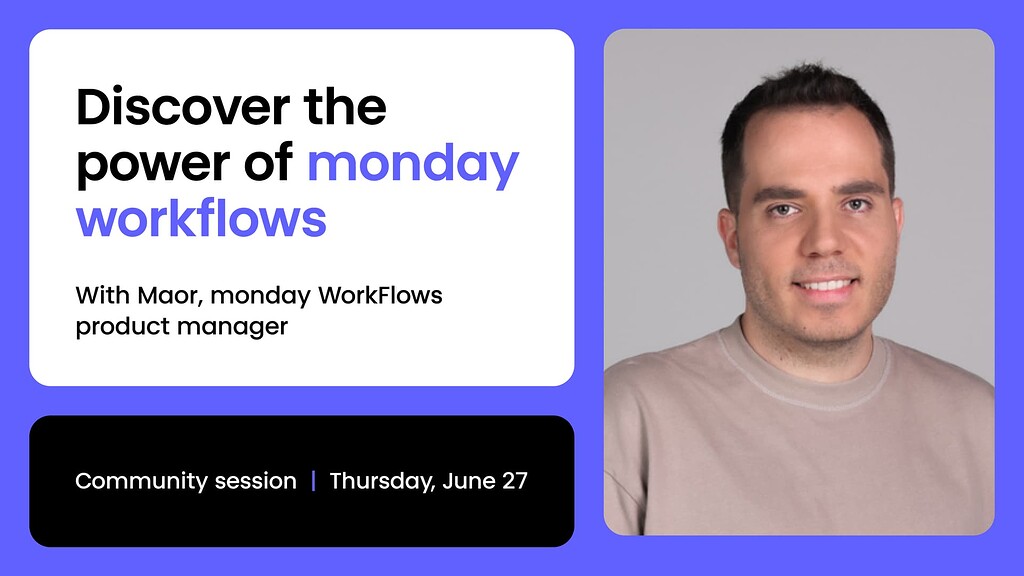 Discover the power of monday workflows

With Maor, monday WorkFlows product manager

Community session | Thursday, June 27